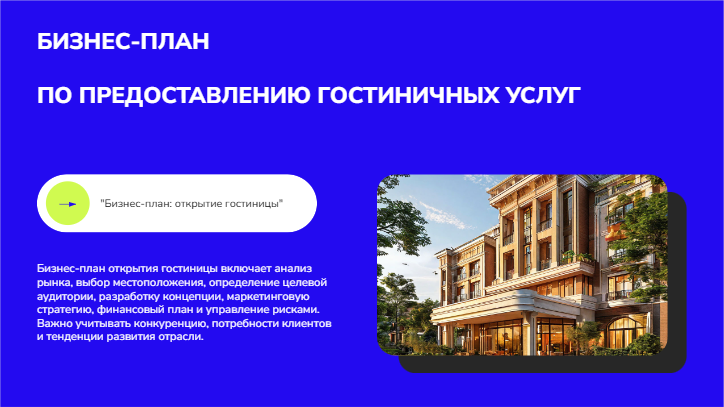 БИЗНЕС-ПЛАН

ПО ПРЕДОСТАВЛЕНИЮ ГОСТИНИЧНЫХ УСЛУГ

"Бизнес-план: открытие гостиницы"

Бизнес-план открытия гостиницы включает анализ рынка, выбор местоположения, определение целевой аудитории, разработку концепции, маркетинговую стратегию, финансовый план и управление рисками. Важно учитывать конкуренцию, потребности клиентов и тенденции развития отрасли.